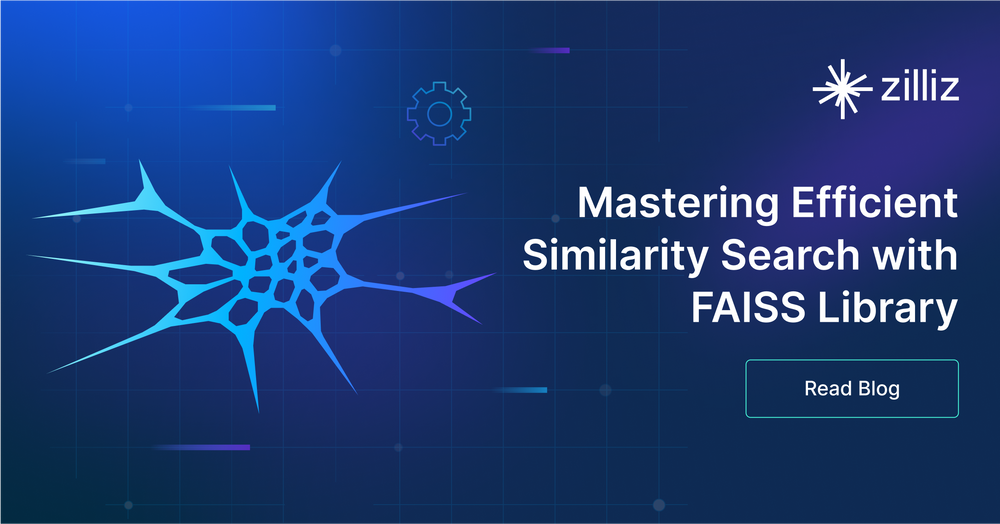 zilliz

Mastering Efficient Similarity Search with FAISS Library

Read Blog